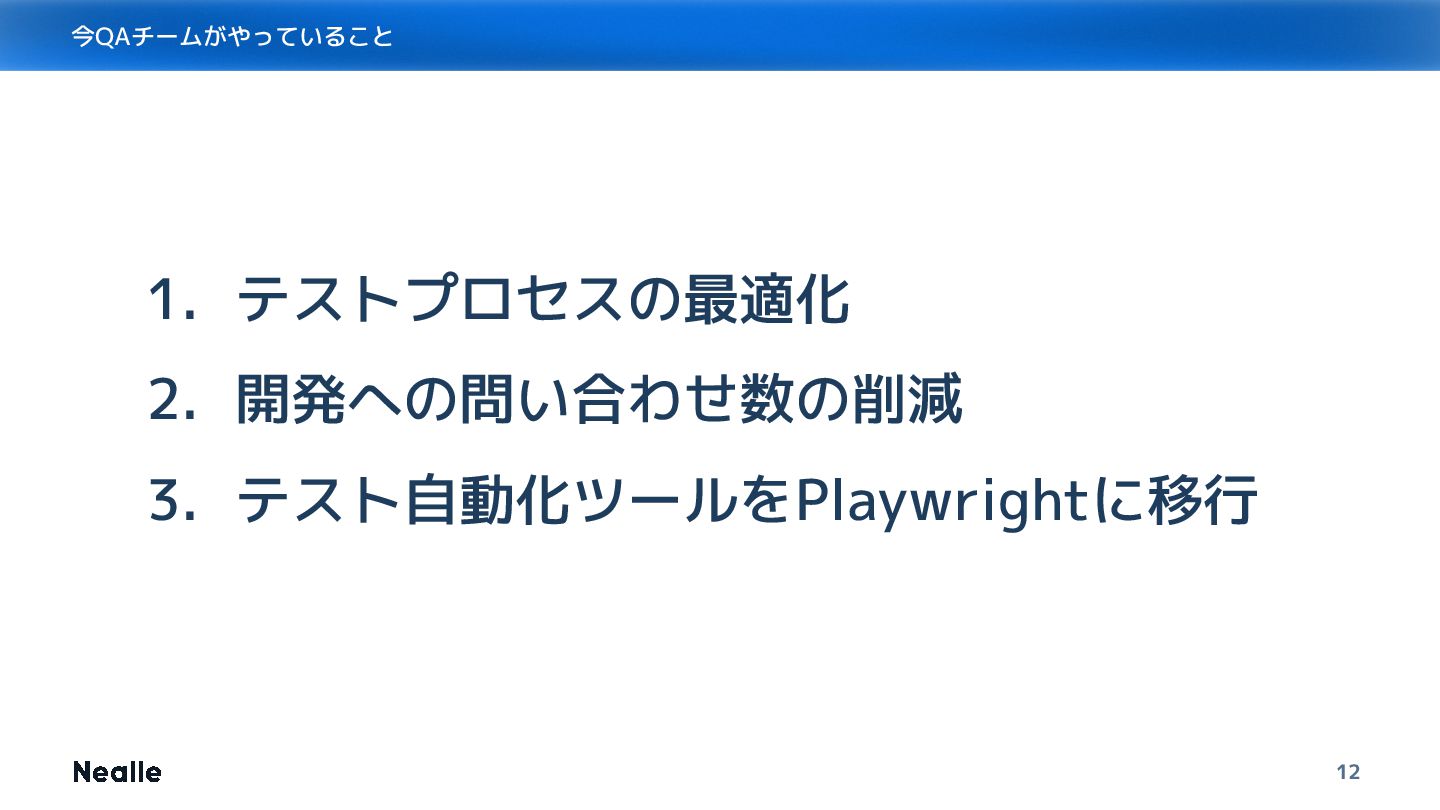 今QAチームがやっていること

1. テストプロセスの最適化
2. 開発への問い合わせ数の削減
3. テスト自動化ツールをPlaywrightに移行

Nealle

12